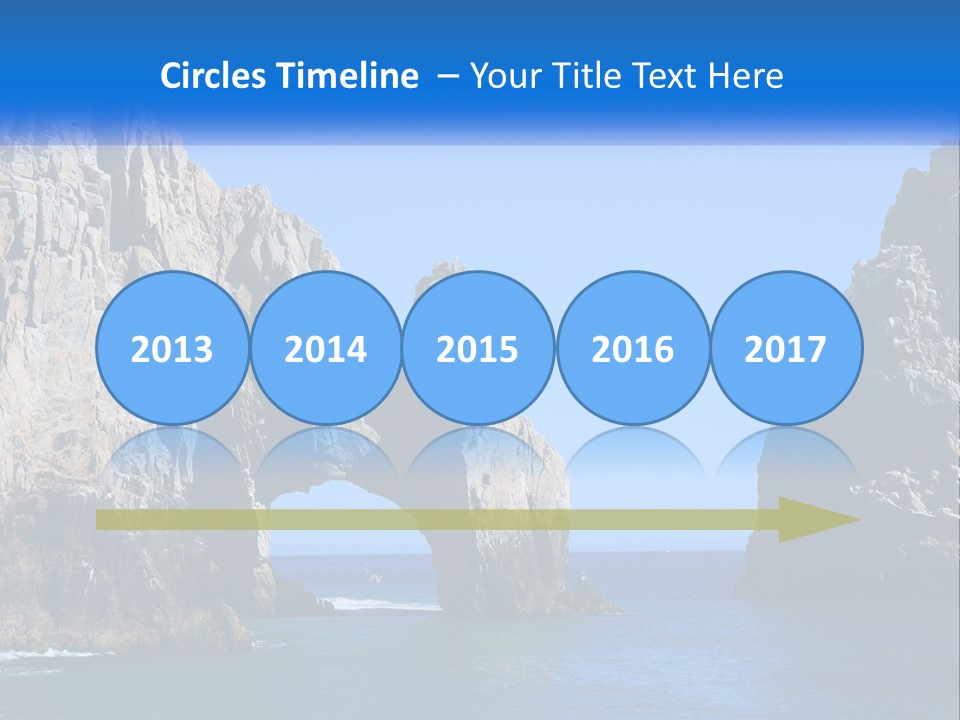 Circles Timeline – Your Title Text Here

2013
2014
2015
2016
2017